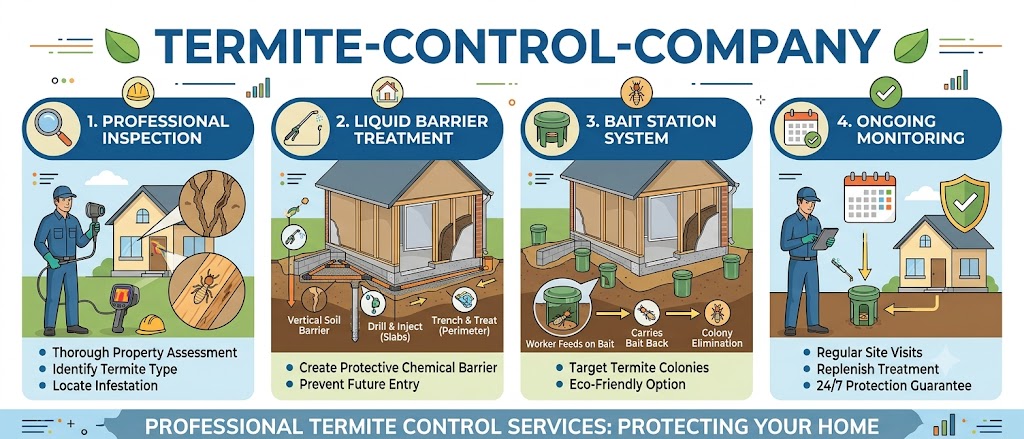 TERMITE-CONTROL-COMPANY

1. PROFESSIONAL INSPECTION

Thorough Property Assessment
Identify Termite Type
Locate Infestation

2. LIQUID BARRIER TREATMENT

Vertical Soil Barrier
Drill & Inject (Slabs)
Trench & Treat (Perimeter)

Create Protective Chemical Barrier
Prevent Future Entry

3. BAIT STATION SYSTEM

Worker Feeds on Bait
Carries Bait Back
Colony Elimination

Target Termite Colonies
Eco-Friendly Option

4. ONGOING MONITORING

Regular Site Visits
Replenish Treatment
24/7 Protection Guarantee

PROFESSIONAL TERMITE CONTROL SERVICES: PROTECTING YOUR HOME